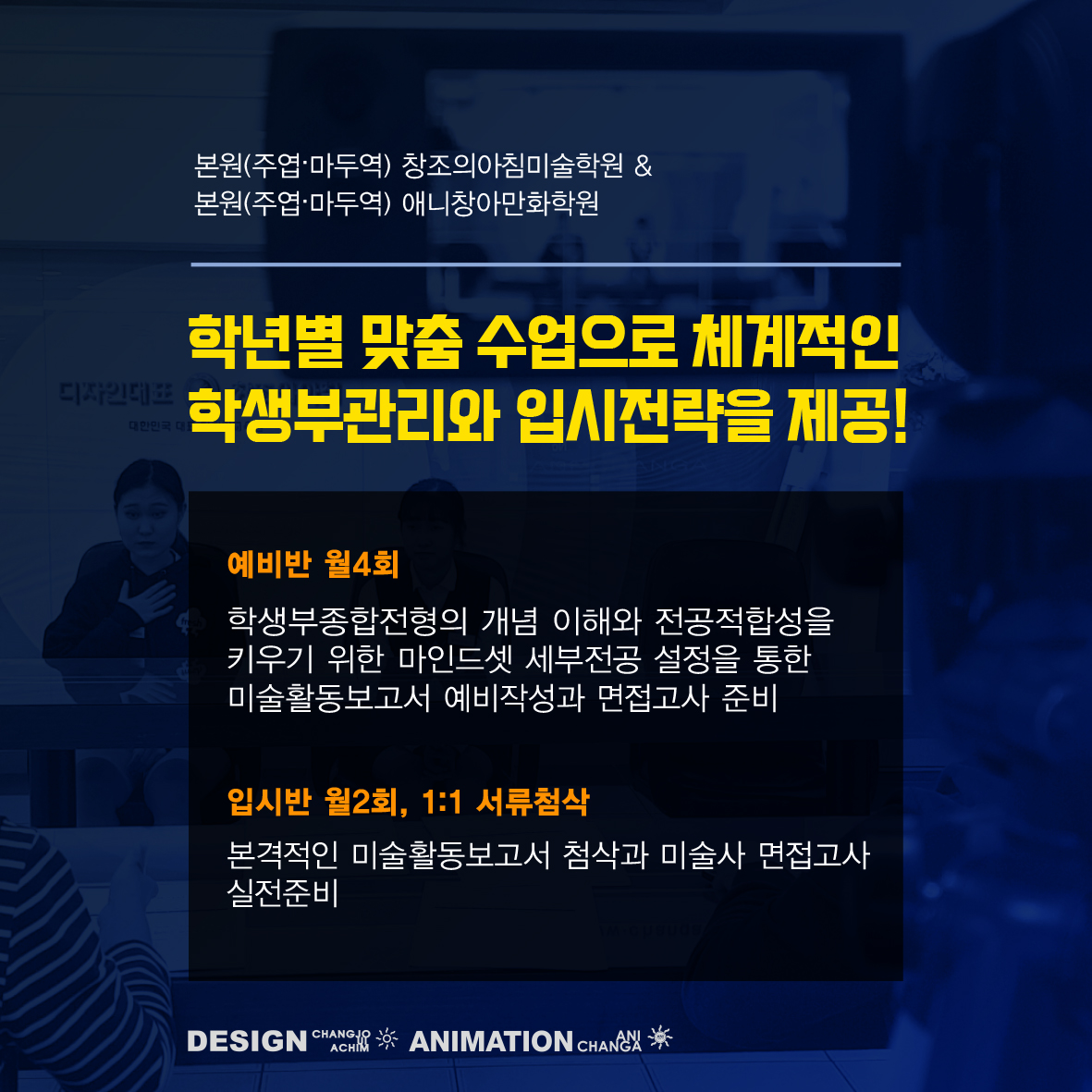 본원(주엽·마두역) 창조의아침미술학원 &
본원(주엽·마두역) 애니창아만화학원

학년별 맞춤 수업으로 체계적인 학생부관리와 입시전략을 제공!

예비반 월4회

학생부종합전형의 개념 이해와 전공적합성을 키우기 위한 마인드셋 세부전공 설정을 통한 미술활동보고서 예비작성과 면접고사 준비

입시반 월2회, 1:1 서류첨삭

본격적인 미술활동보고서 첨삭과 미술사 면접고사 실전준비

DESIGN CHANGJO ACHIM ANIMATION ANI CHANGA